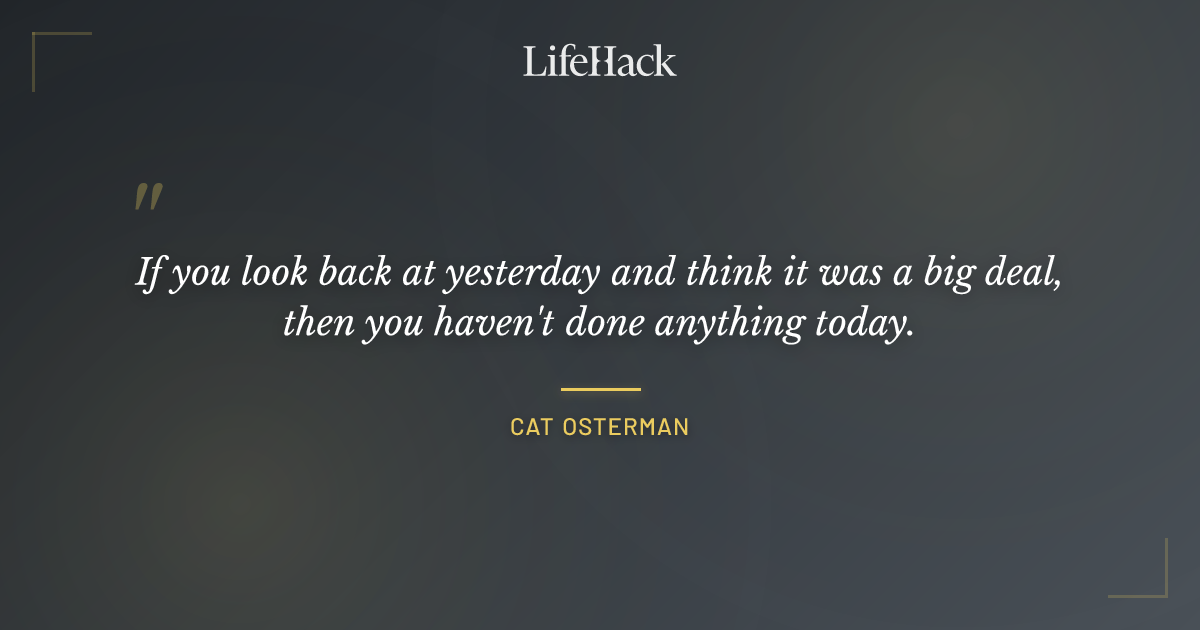 LifeHack

"

If you look back at yesterday and think it was a big deal, then you haven't done anything today.

CAT OSTERMAN